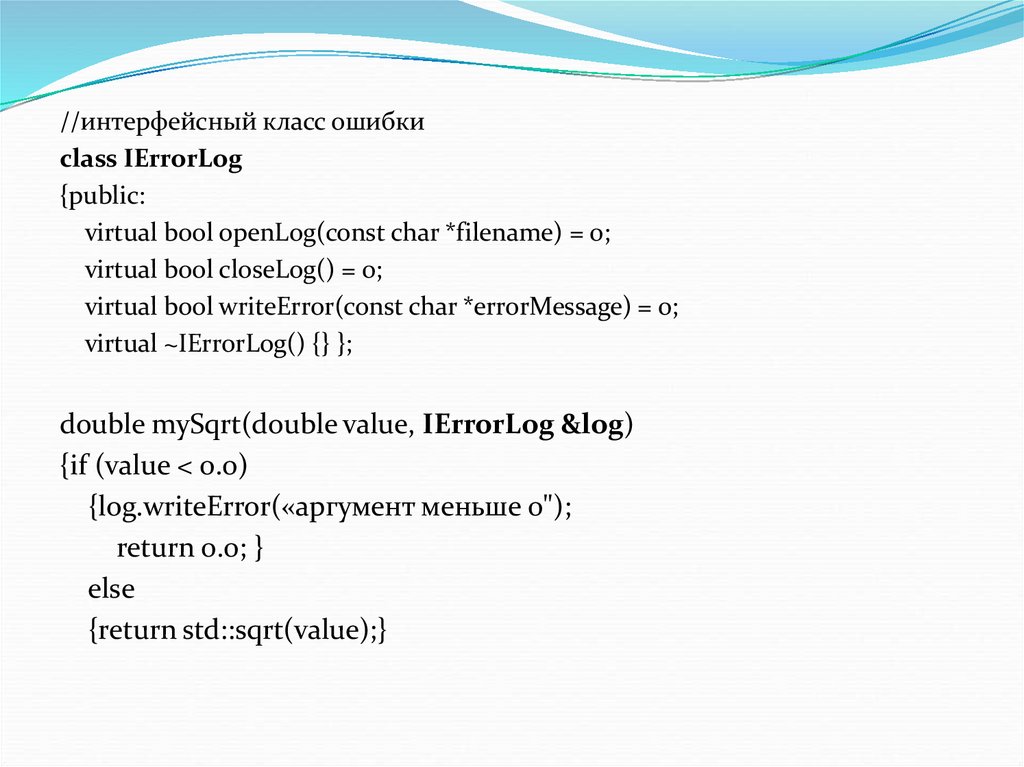 //интерфейсный класс ошибки
class IErrorLog
{public:
virtual bool openLog(const char *filename) = 0;
virtual bool closeLog() = 0;
virtual bool writeError(const char *errorMessage) = 0;
virtual ~IErrorLog() {} };

double mySqrt(double value, IErrorLog &log)
{if (value < 0.0)
{log.writeError(«аргумент меньше 0");
return 0.0; }
else
{return std::sqrt(value);}